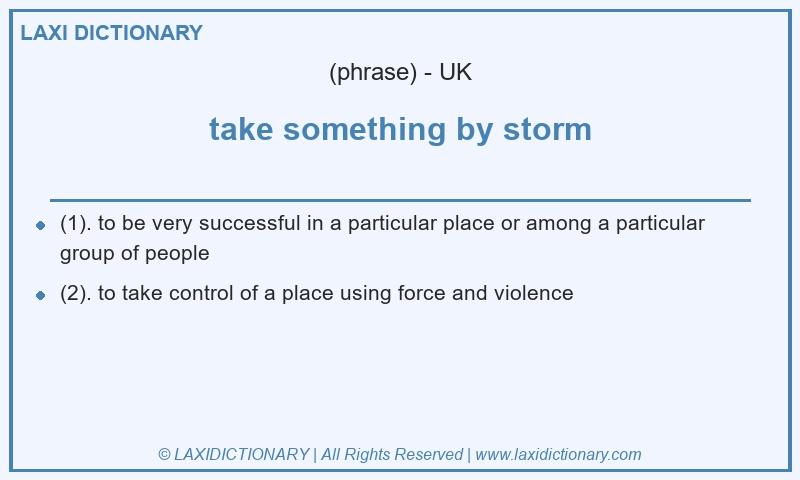 LAXI DICTIONARY

(phrase) - UK

take something by storm

- (1). to be very successful in a particular place or among a particular group of people
- (2). to take control of a place using force and violence

© LAXIDICTIONARY | All Rights Reserved | www.laxidictionary.com